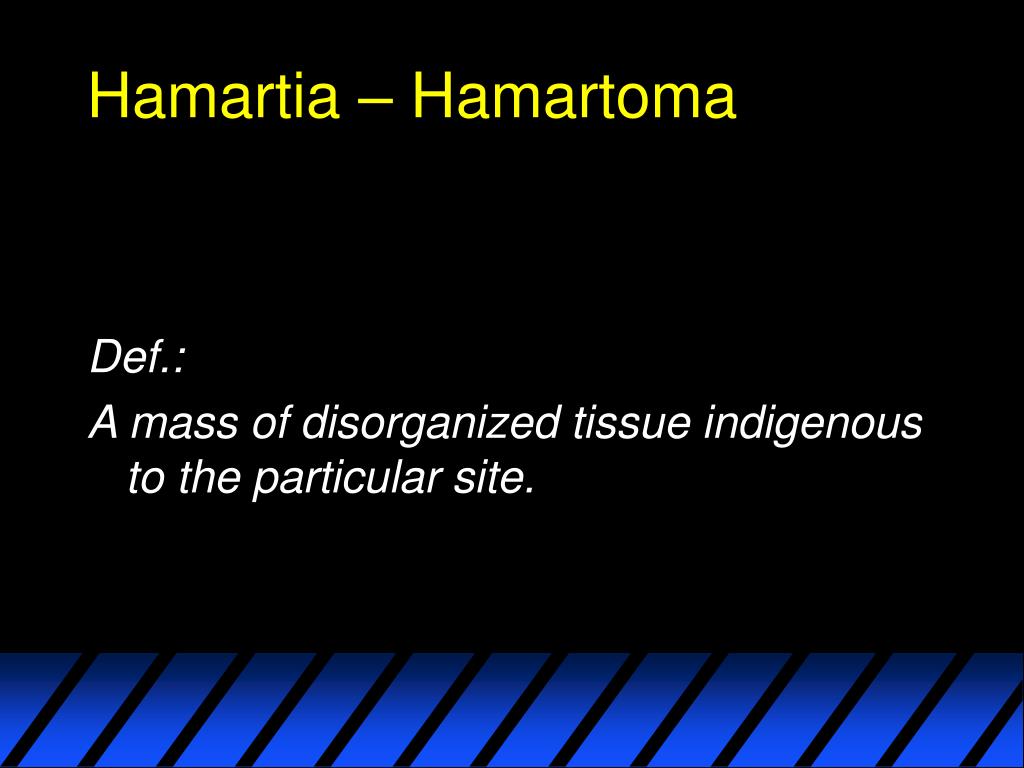 Hamartia – Hamartoma

Def.:

A mass of disorganized tissue indigenous to the particular site.